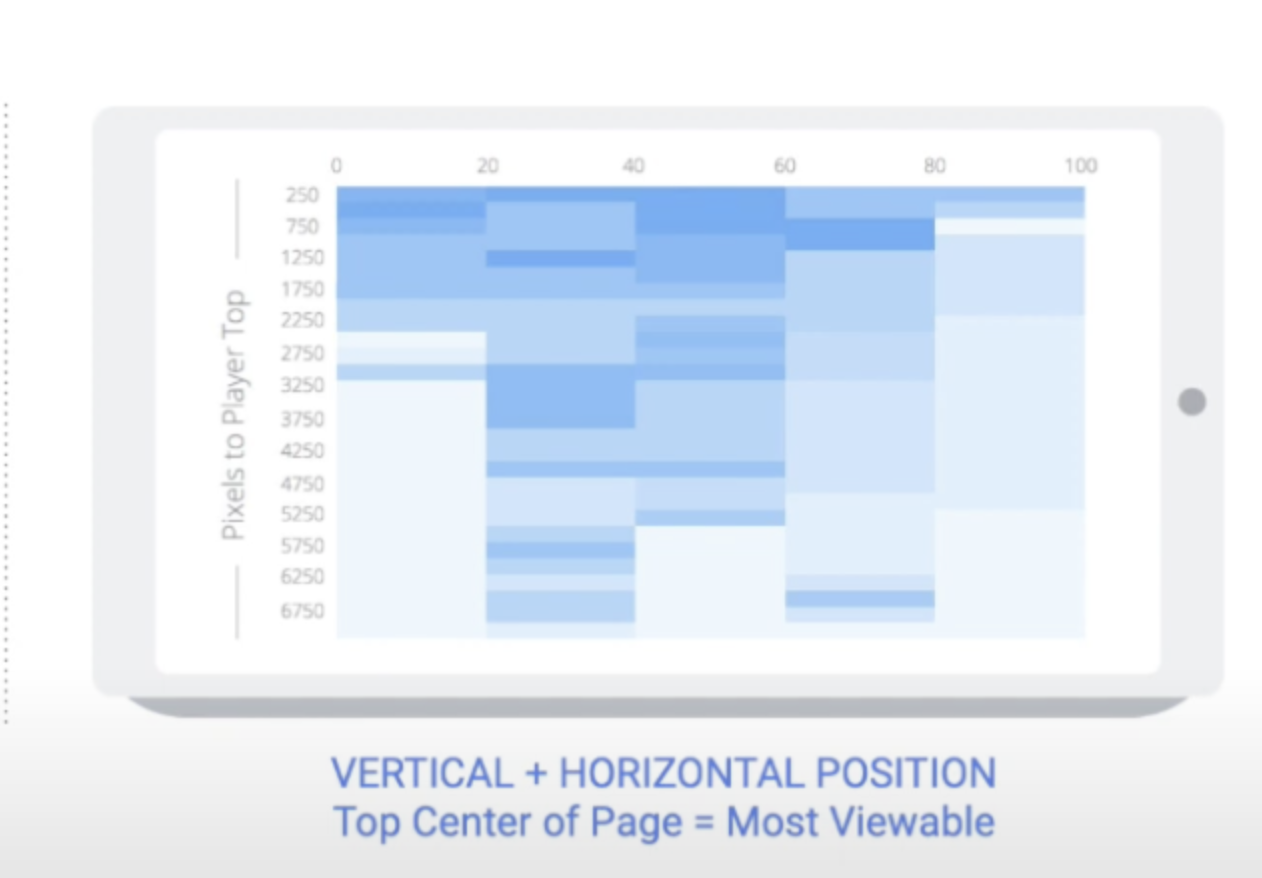 0
20
40
60
80
100

Pixels to Player Top

250
750
1250
1750
2250
2750
3250
3750
4250
4750
5250
5750
6250
6750

VERTICAL + HORIZONTAL POSITION
Top Center of Page = Most Viewable